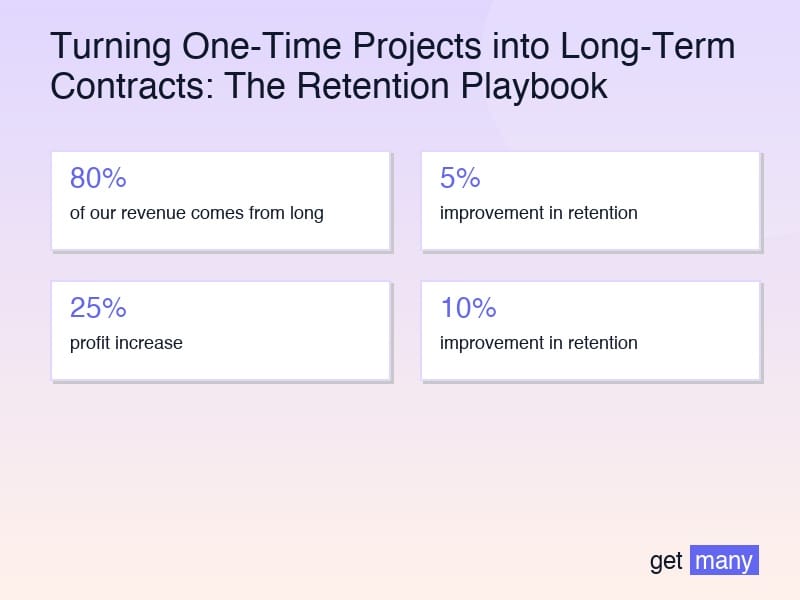 Turning One-Time Projects into Long-Term Contracts: The Retention Playbook

80%
of our revenue comes from long

5%
improvement in retention

25%
profit increase

10%
improvement in retention

get many